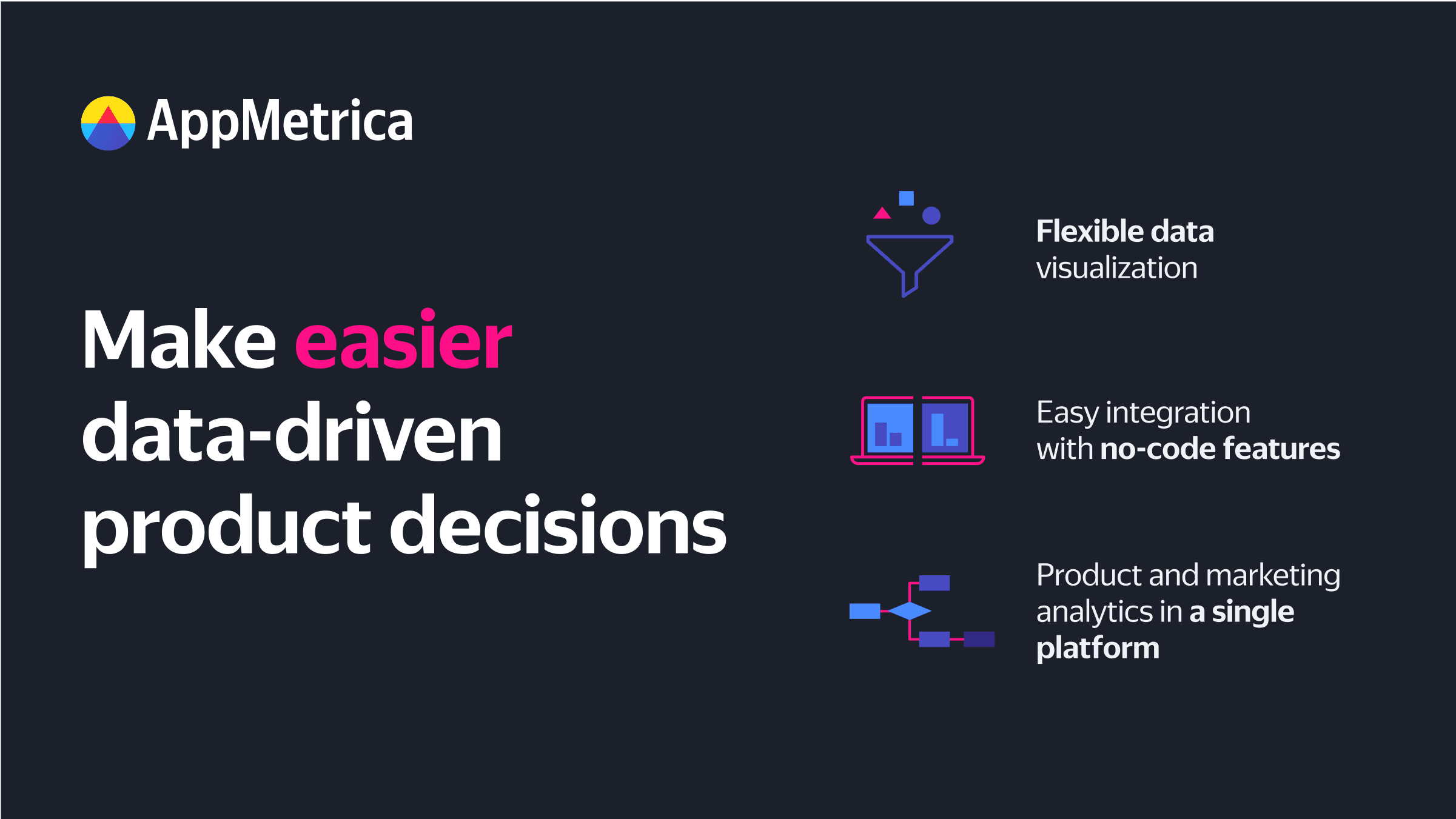 AppMetrica

Make easier data-driven product decisions

Flexible data visualization

Easy integration with no-code features

Product and marketing analytics in a single platform